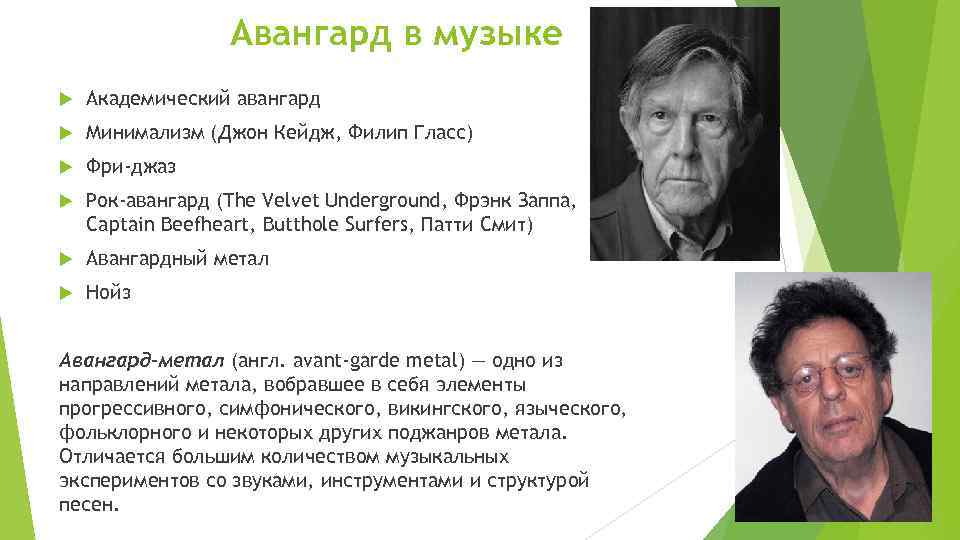 Авангард в музыке

Академический авангард

Минимализм (Джон Кейдж, Филип Гласс)

Фри-джаз

Рок-авангард (The Velvet Underground, Фрэнк Заппа, Captain Beefheart, Butthole Surfers, Патти Смит)

Авангардный метал

Нойз

Авангард-метал (англ. avant-garde metal) — одно из направлений метала, вобравшее в себя элементы прогрессивного, симфонического, викингского, языческого, фольклорного и некоторых других поджанров метала. Отличается большим количеством музыкальных экспериментов со звуками, инструментами и структурой песен.